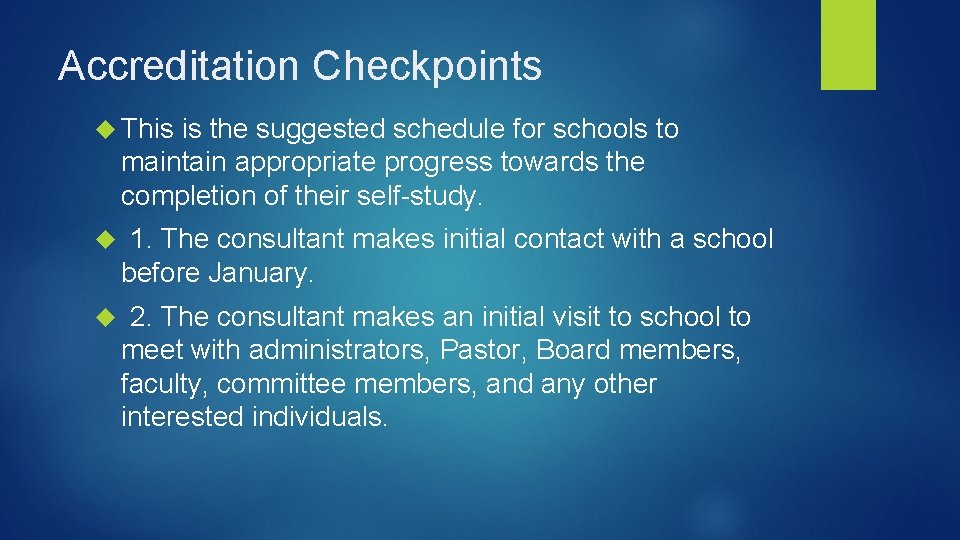 Accreditation Checkpoints

This is the suggested schedule for schools to maintain appropriate progress towards the completion of their self-study.

1. The consultant makes initial contact with a school before January.

2. The consultant makes an initial visit to school to meet with administrators, Pastor, Board members, faculty, committee members, and any other interested individuals.